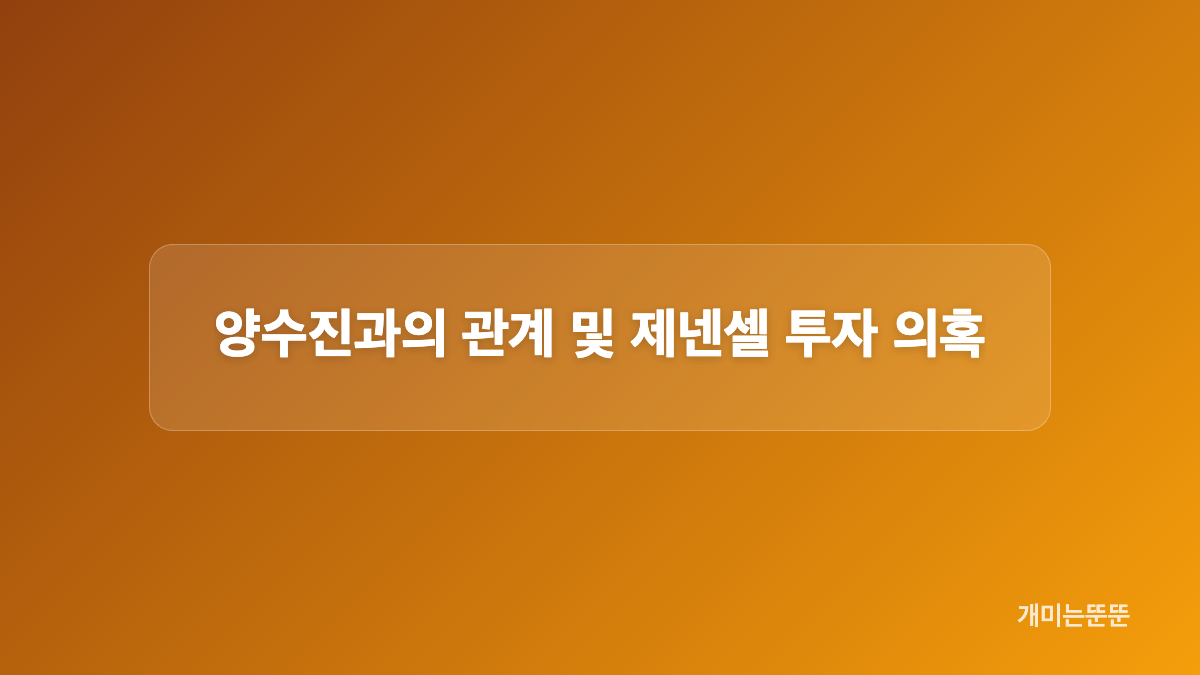 양수진과의 관계 및 제넨셀 투자 의혹

개미는뚠뚠